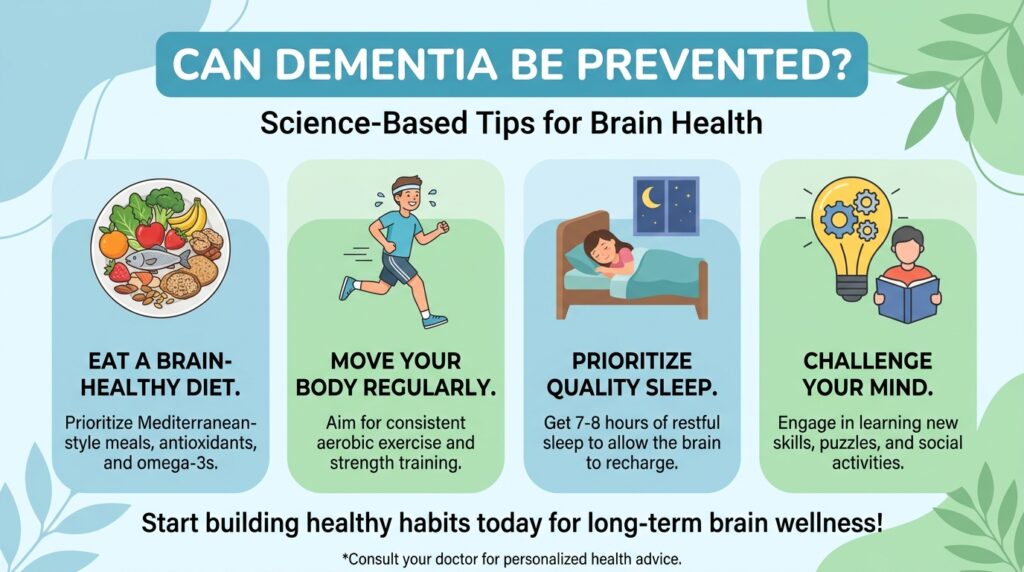 CAN DEMENTIA BE PREVENTED?

Science-Based Tips for Brain Health

EAT A BRAIN-HEALTHY DIET.

Prioritize Mediterranean-style meals, antioxidants, and omega-3s.

MOVE YOUR BODY REGULARLY.

Aim for consistent aerobic exercise and strength training.

PRIORITIZE QUALITY SLEEP.

Get 7-8 hours of restful sleep to allow the brain to recharge.

CHALLENGE YOUR MIND.

Engage in learning new skills, puzzles, and social activities.

Start building healthy habits today for long-term brain wellness!

*Consult your doctor for personalized health advice.